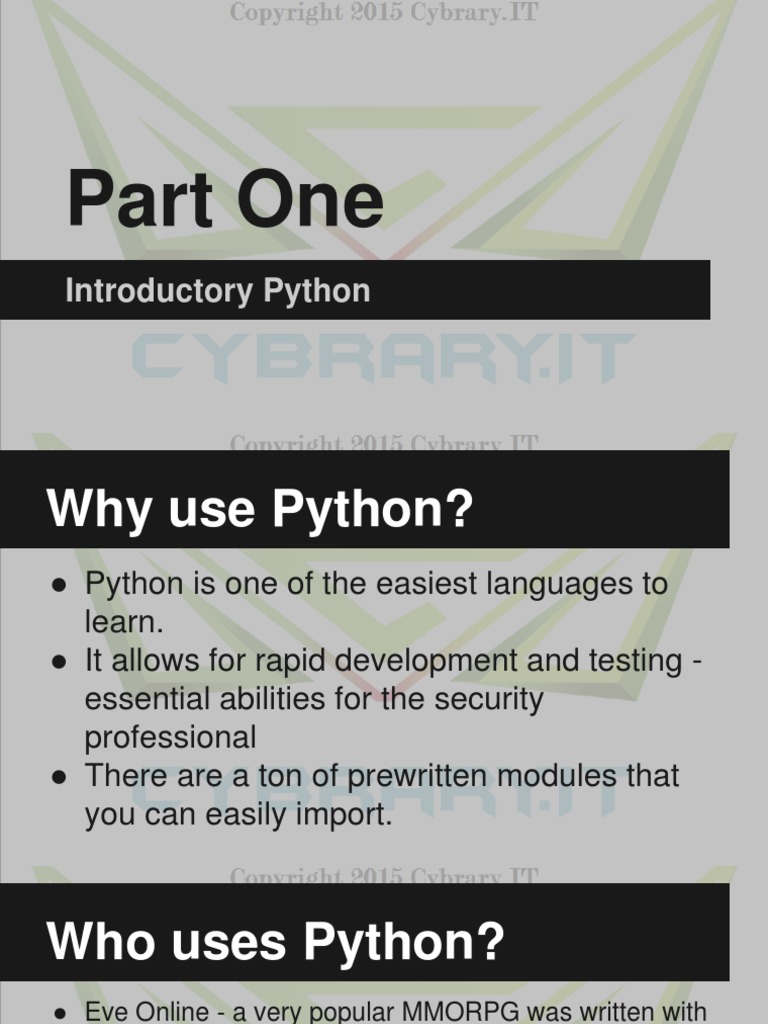 Copyright 2015 Cybrary.IT

Part One

Introductory Python

CYBRARY.IT

Copyright 2015 Cybrary.IT

Why use Python?

● Python is one of the easiest languages to learn.
● It allows for rapid development and testing - essential abilities for the security professional
● There are a ton of prewritten modules that you can easily import.

CYBRARY.IT

Copyright 2015 Cybrary.IT

Who uses Python?

● Eve Online - a very popular MMORPG was written with